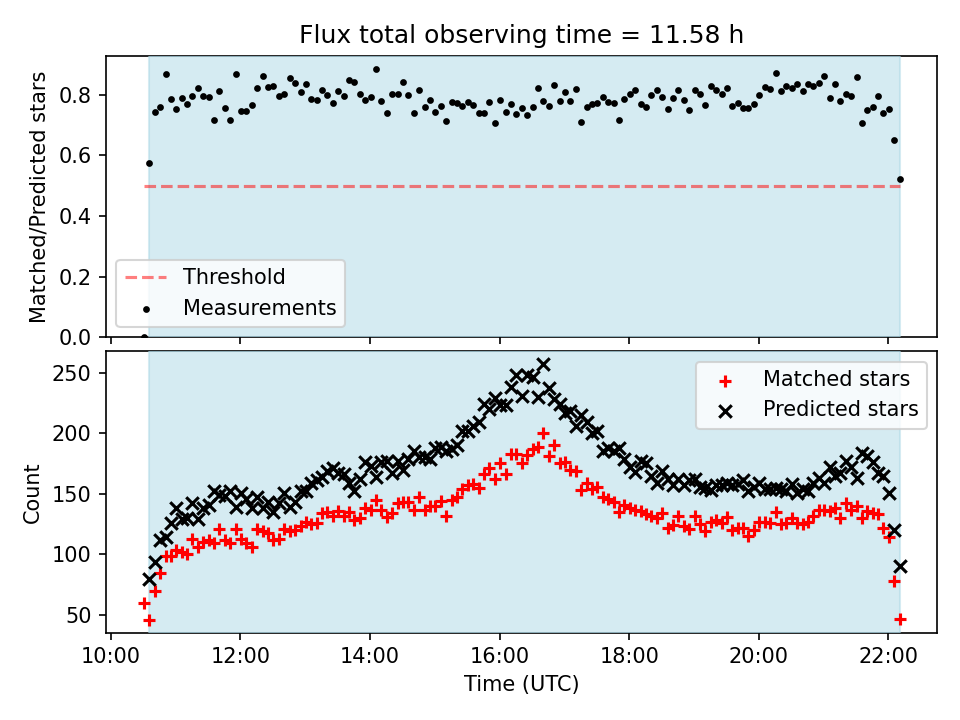 Flux total observing time = 11.58 h

Matched/Predicted stars

0.8
0.6
0.4
0.2
0.0

Threshold
Measurements

Count

250
200
150
100
50

Matched stars
Predicted stars

10:00 12:00 14:00 16:00 18:00 20:00 22:00

Time (UTC)